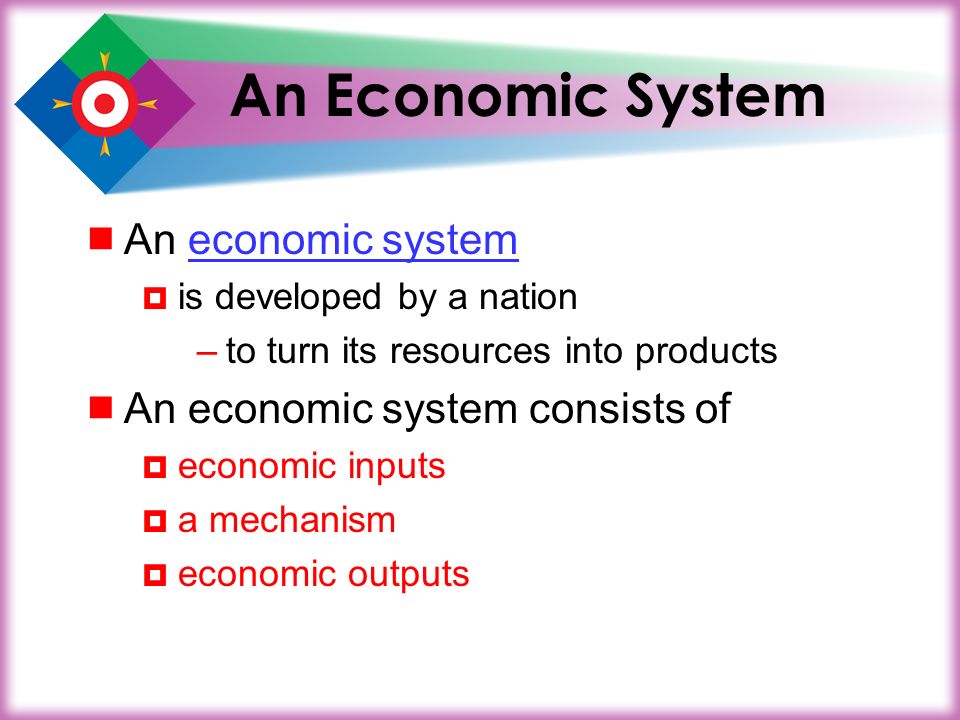 An Economic System

An economic system
is developed by a nation
– to turn its resources into products

An economic system consists of
economic inputs
a mechanism
economic outputs